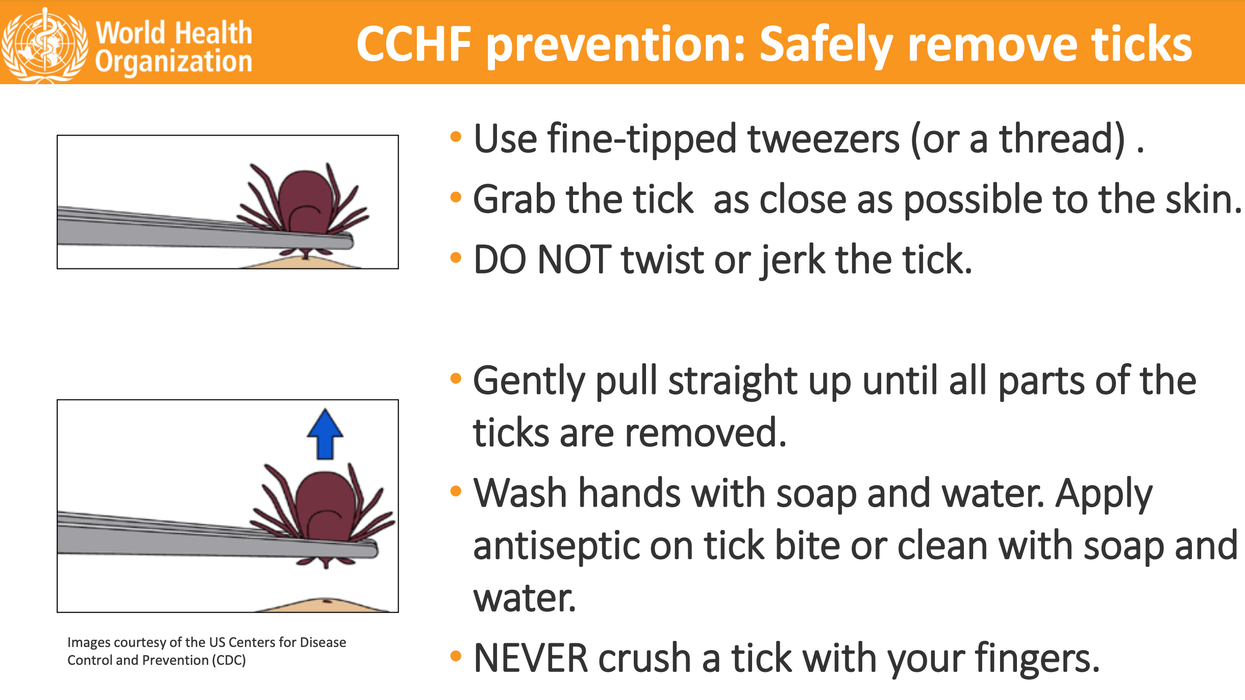 World Health Organization

CCHF prevention: Safely remove ticks

• Use fine-tipped tweezers (or a thread) .
• Grab the tick  as close as possible to the skin.
• DO NOT twist or jerk the tick.

• Gently pull straight up until all parts of the ticks are removed.
• Wash hands with soap and water. Apply antiseptic on tick bite or clean with soap and water.
• NEVER crush a tick with your fingers.

Images courtesy of the US Centers for Disease Control and Prevention (CDC)